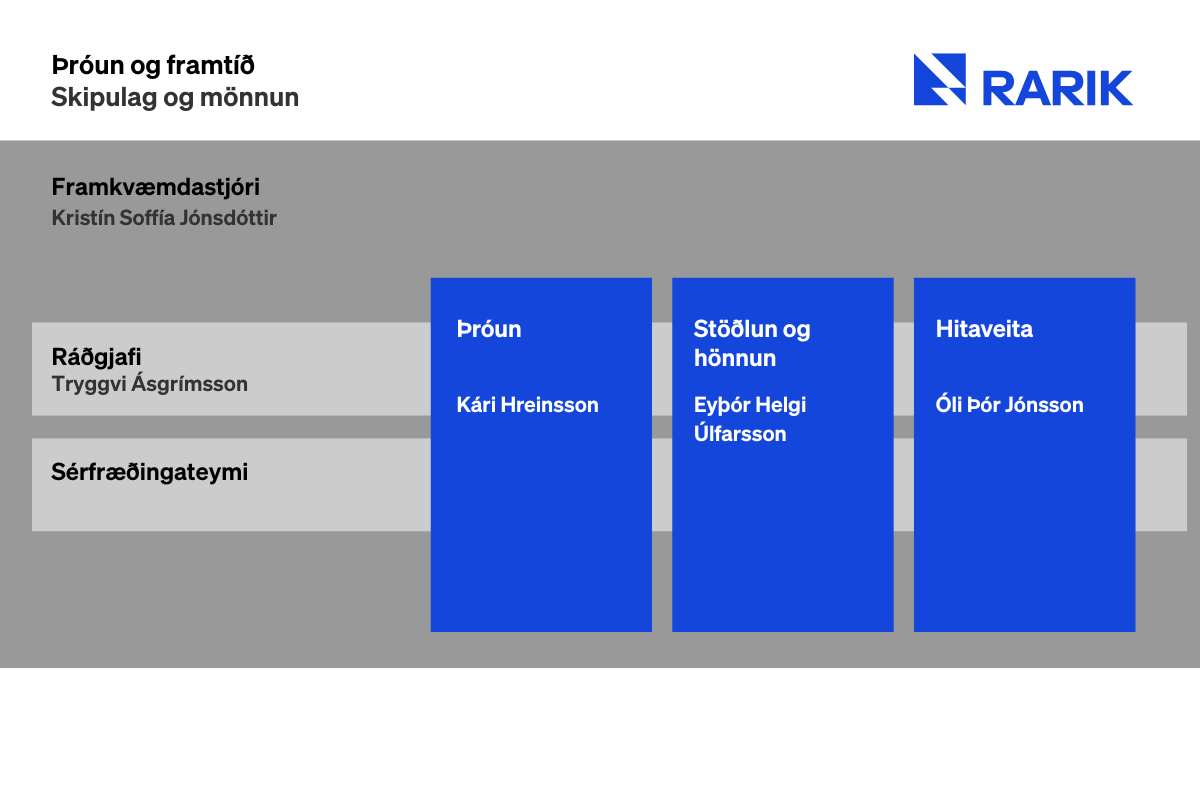 Þróun og framtíð
Skipulag og mönnun

RARIK

Framkvæmdastjóri
Kristín Soffía Jónsdóttir

Ráðgjafi
Tryggvi Ásgrímsson

Sérfræðingateymi

Þróun

Kári Hreinsson

Stöðlun og hönnun

Eyþór Helgi Úlfarsson

Hitaveita

Óli Þór Jónsson